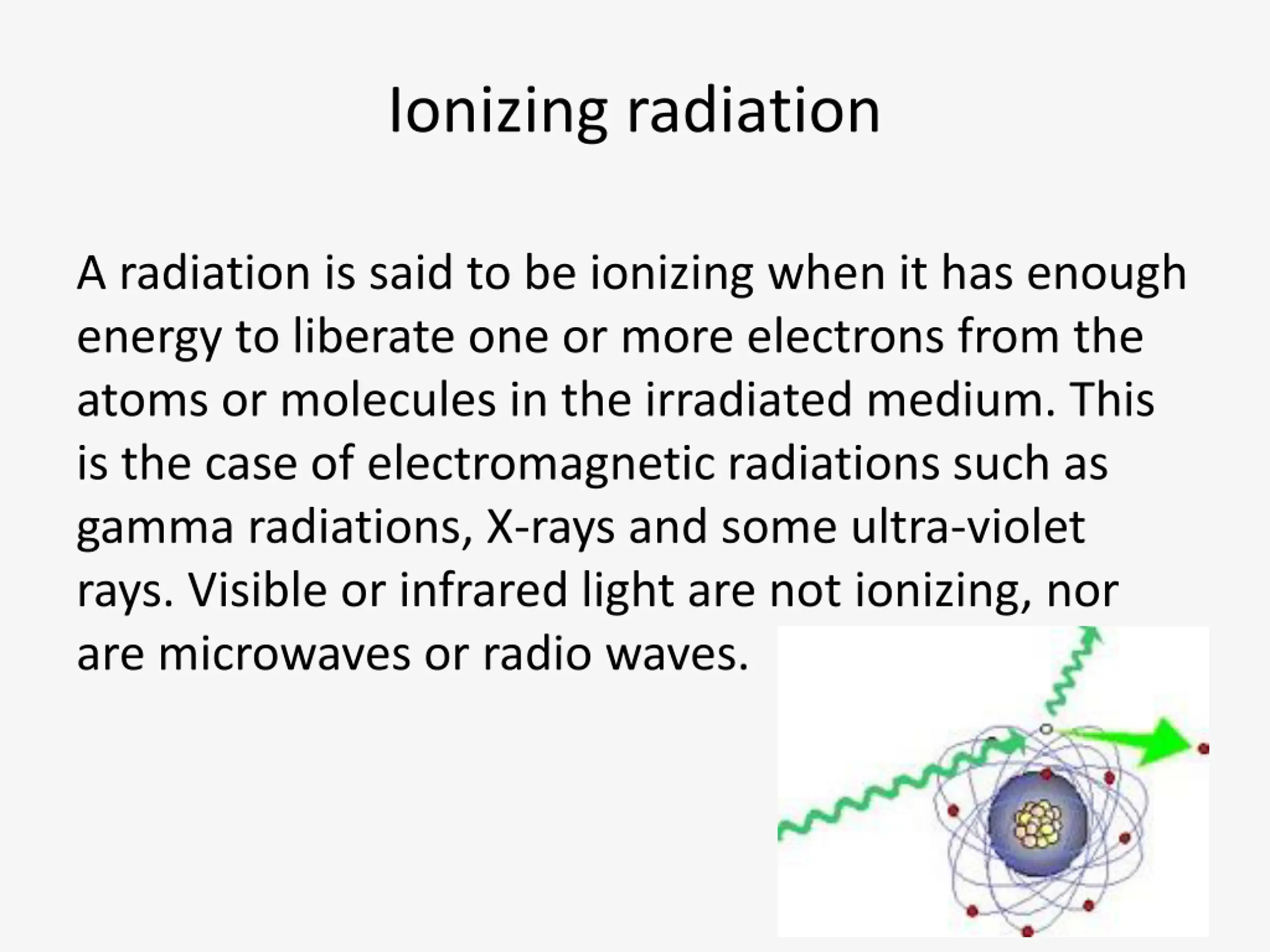 Ionizing radiation

A radiation is said to be ionizing when it has enough energy to liberate one or more electrons from the atoms or molecules in the irradiated medium. This is the case of electromagnetic radiations such as gamma radiations, X-rays and some ultra-violet rays. Visible or infrared light are not ionizing, nor are microwaves or radio waves.